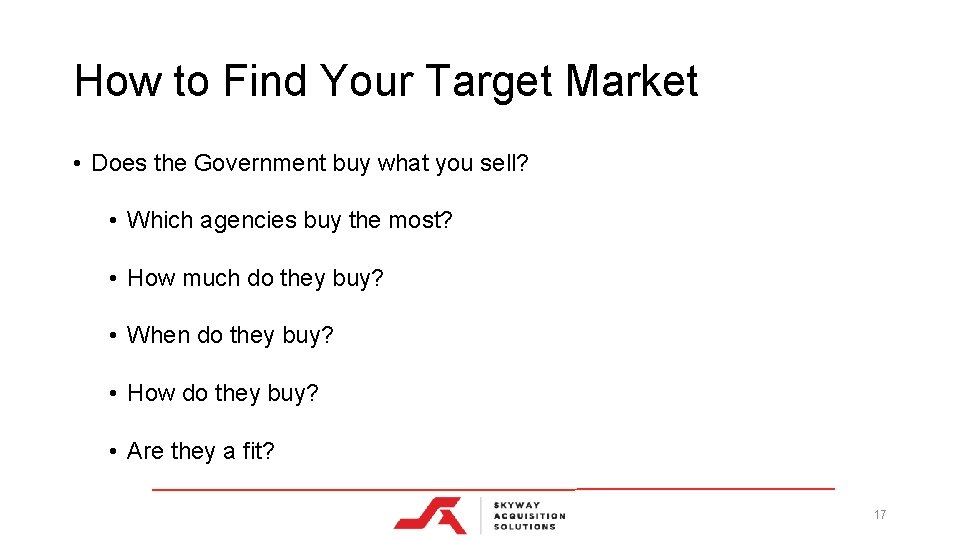 How to Find Your Target Market

• Does the Government buy what you sell?

• Which agencies buy the most?

• How much do they buy?

• When do they buy?

• How do they buy?

• Are they a fit?

SKYWAY ACQUISITION SOLUTIONS

17